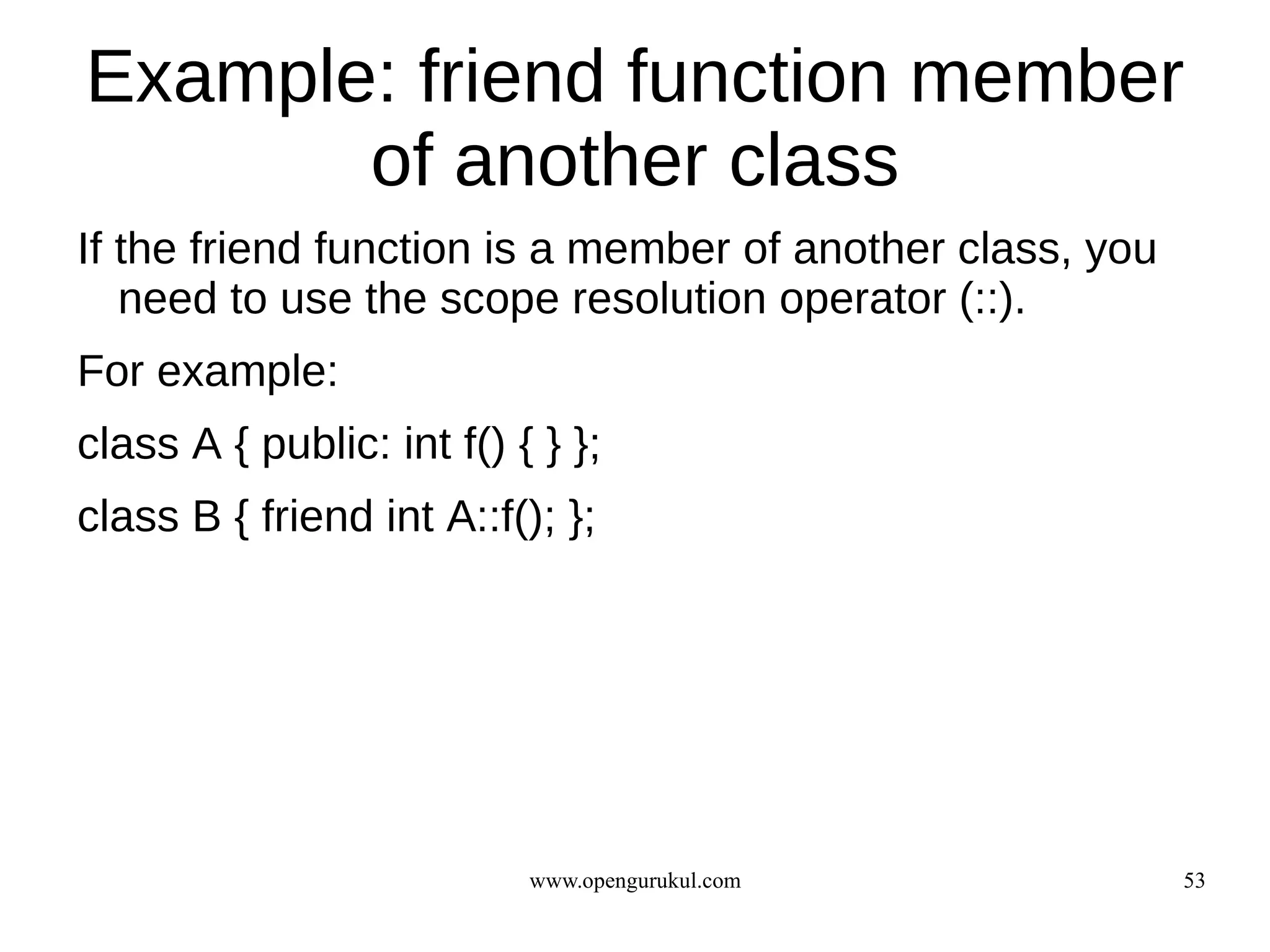 Example: friend function member of another class

If the friend function is a member of another class, you need to use the scope resolution operator (::).

For example:

class A { public: int f() { } };

class B { friend int A::f(); };

www.opengurukul.com

53